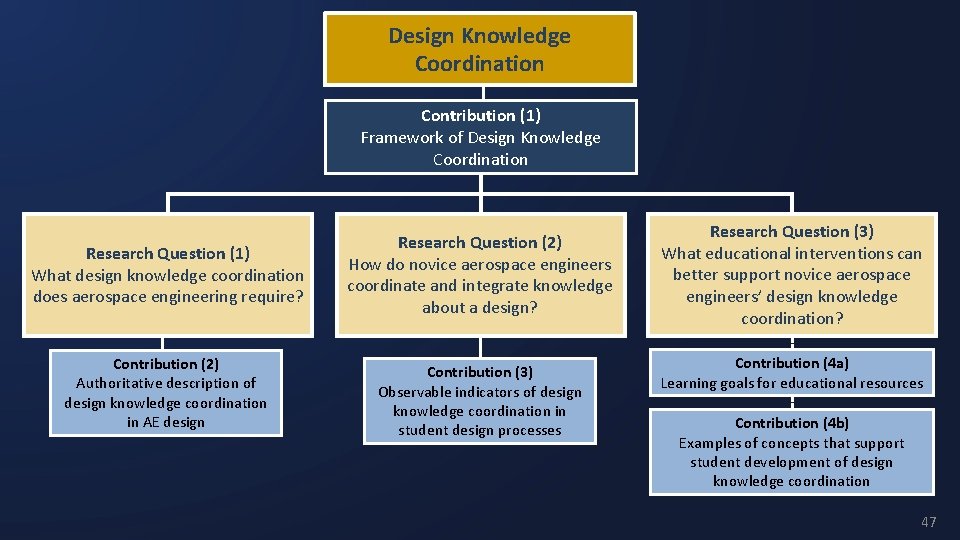 Design Knowledge Coordination

Contribution (1)
Framework of Design Knowledge Coordination

Research Question (1)
What design knowledge coordination does aerospace engineering require?

Contribution (2)
Authoritative description of design knowledge coordination in AE design

Research Question (2)
How do novice aerospace engineers coordinate and integrate knowledge about a design?

Contribution (3)
Observable indicators of design knowledge coordination in student design processes

Research Question (3)
What educational interventions can better support novice aerospace engineers' design knowledge coordination?

Contribution (4a)
Learning goals for educational resources

Contribution (4b)
Examples of concepts that support student development of design knowledge coordination

47